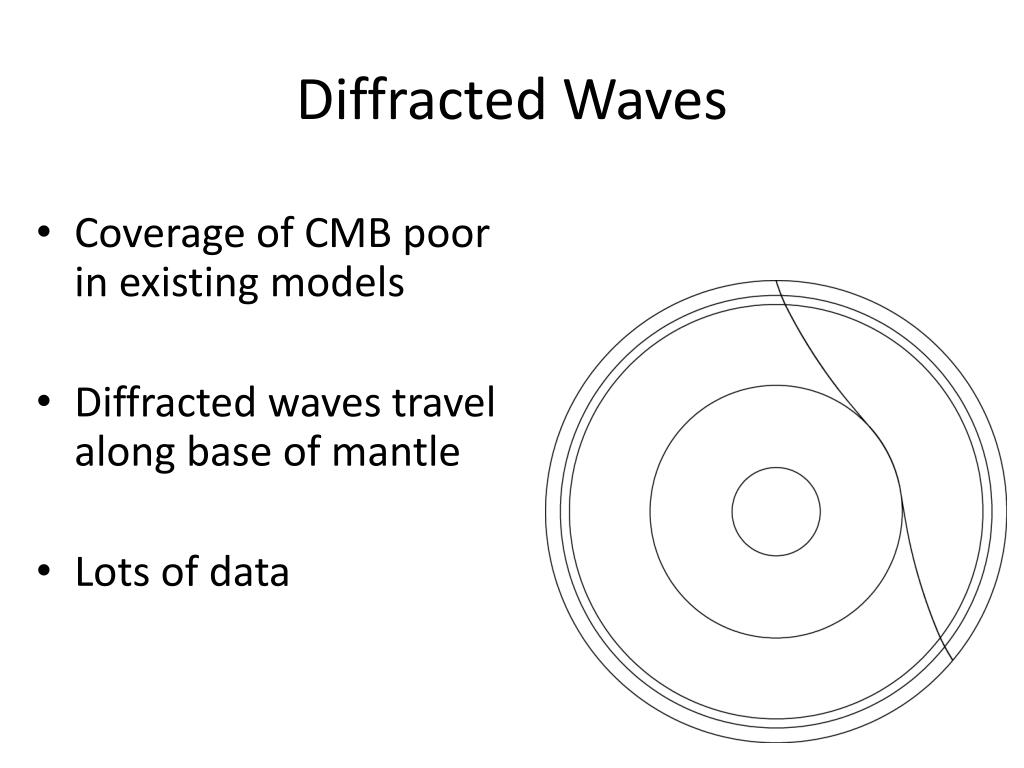 Diffracted Waves

• Coverage of CMB poor in existing models

• Diffracted waves travel along base of mantle

• Lots of data